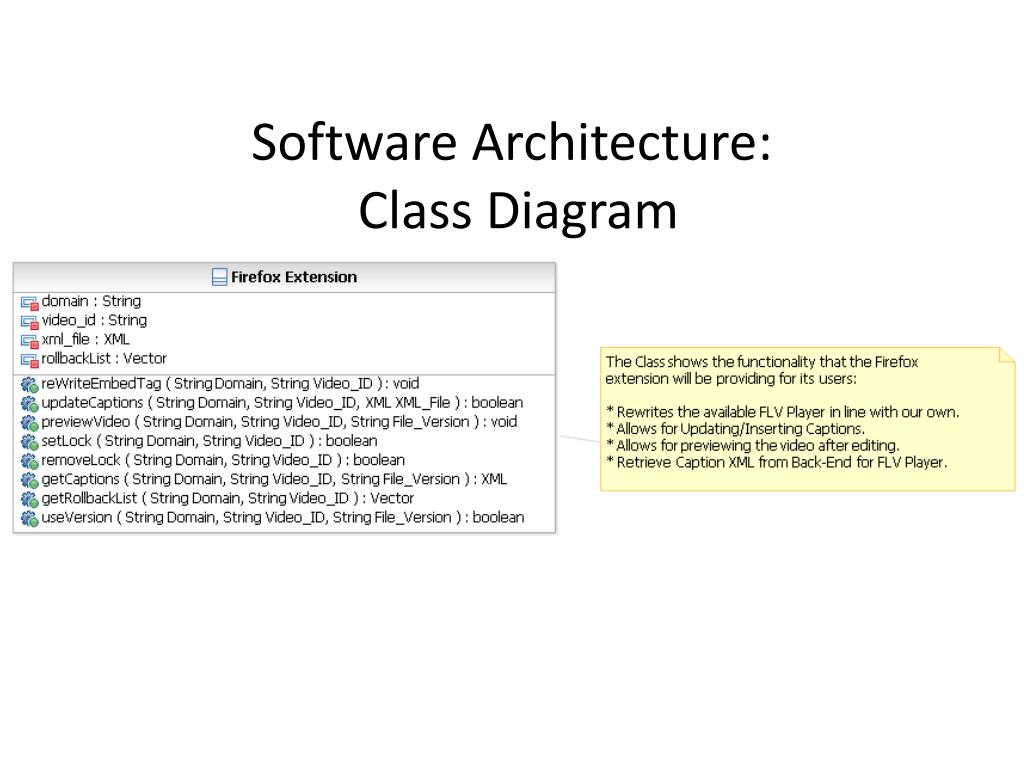 Software Architecture:
Class Diagram

Firefox Extension

domain : String
video_id : String
xml_file : XML
rollbackList : Vector

reWriteEmbedTag ( String Domain, String Video_ID ) : void
updateCaptions ( String Domain, String Video_ID, XML XML_File ) : boolean
previewVideo ( String Domain, String Video_ID, String File_Version ) : void
setLock ( String Domain, String Video_ID ) : boolean
removeLock ( String Domain, String Video_ID ) : boolean
getCaptions ( String Domain, String Video_ID, String File_Version ) : XML
getRollbackList ( String Domain, String Video_ID ) : Vector
useVersion ( String Domain, String Video_ID, String File_Version ) : boolean

The Class shows the functionality that the Firefox extension will be providing for its users:

* Rewrites the available FLV Player in line with our own.
* Allows for Updating/Inserting Captions.
* Allows for previewing the video after editing.
* Retrieve Caption XML from Back-End for FLV Player.